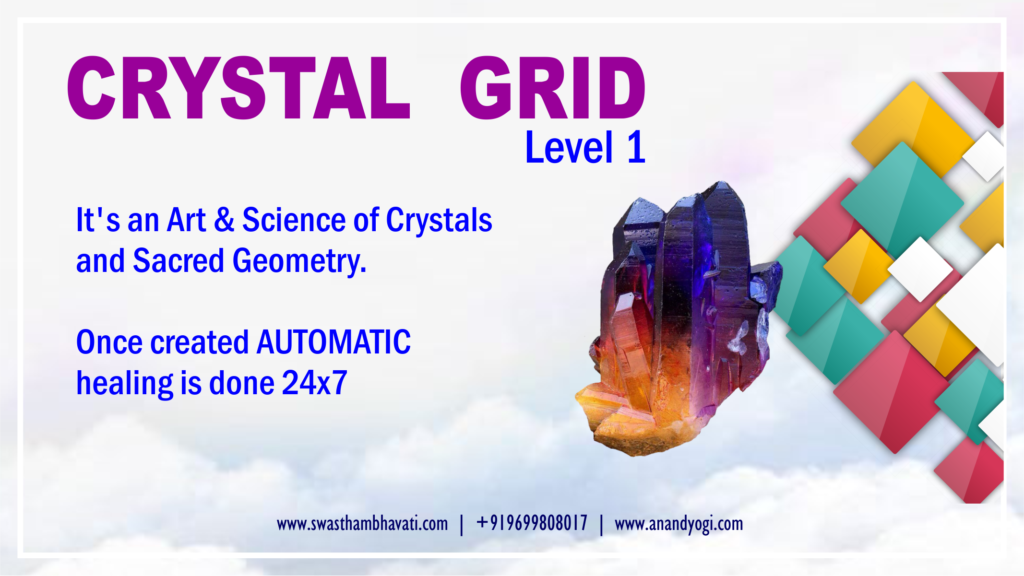 CRYSTAL GRID
Level 1

It's an Art & Science of Crystals and Sacred Geometry.

Once created AUTOMATIC healing is done 24x7

www.swasthambhavati.com | +919699808017 | www.anandyogi.com